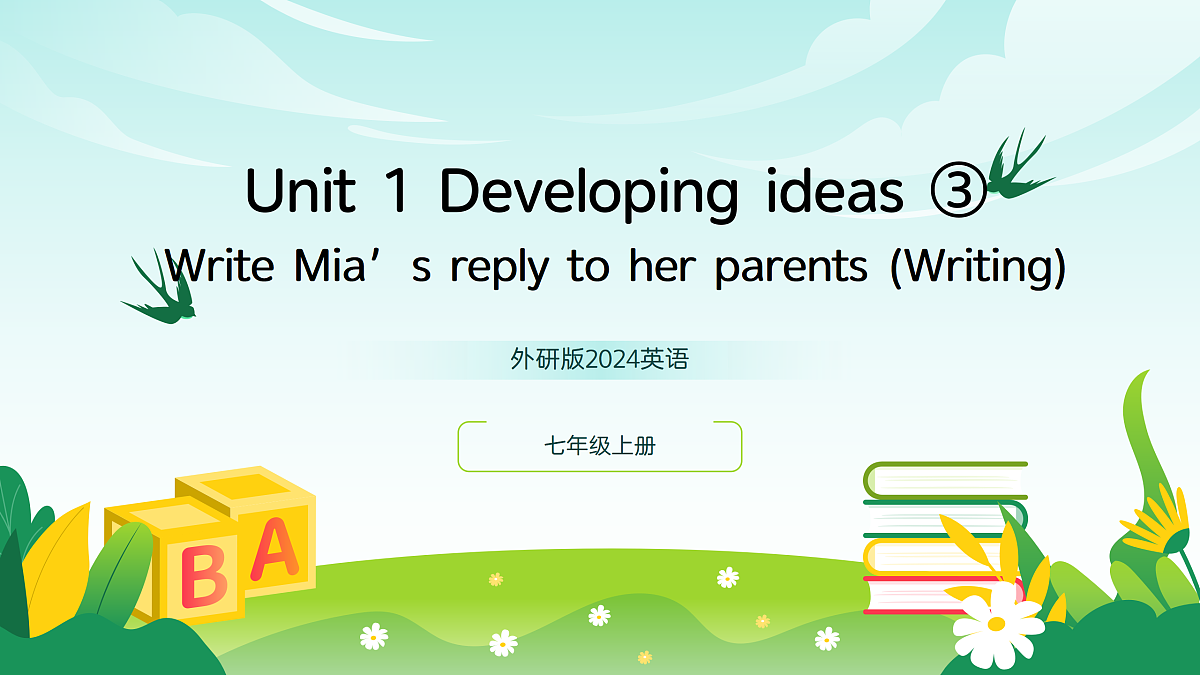 Unit 1 Developing ideas ③
Write Mia’s reply to her parents (Writing)

外研版2024英语

七年级上册

B A